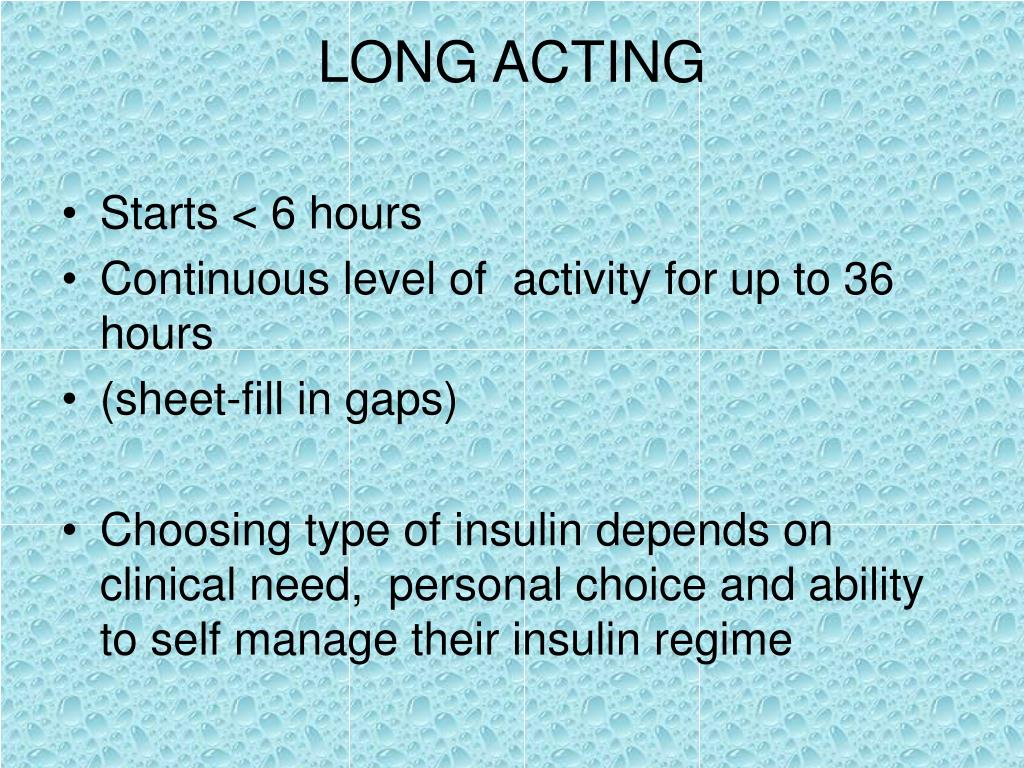 LONG ACTING

• Starts < 6 hours
• Continuous level of activity for up to 36 hours
• (sheet-fill in gaps)

• Choosing type of insulin depends on clinical need, personal choice and ability to self manage their insulin regime